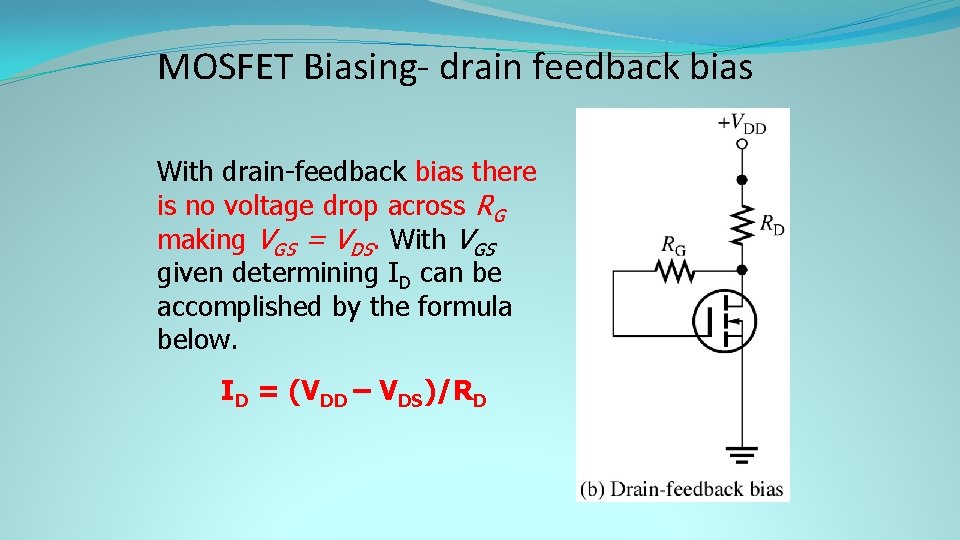 MOSFET Biasing- drain feedback bias

With drain-feedback bias there is no voltage drop across $R_G$ making $V_{GS} = V_{DS}$. With $V_{GS}$ given determining $I_D$ can be accomplished by the formula below.

$I_D = (V_{DD} – V_{DS})/R_D$

$+V_{DD}$

$R_D$

$R_G$

(b) Drain-feedback bias